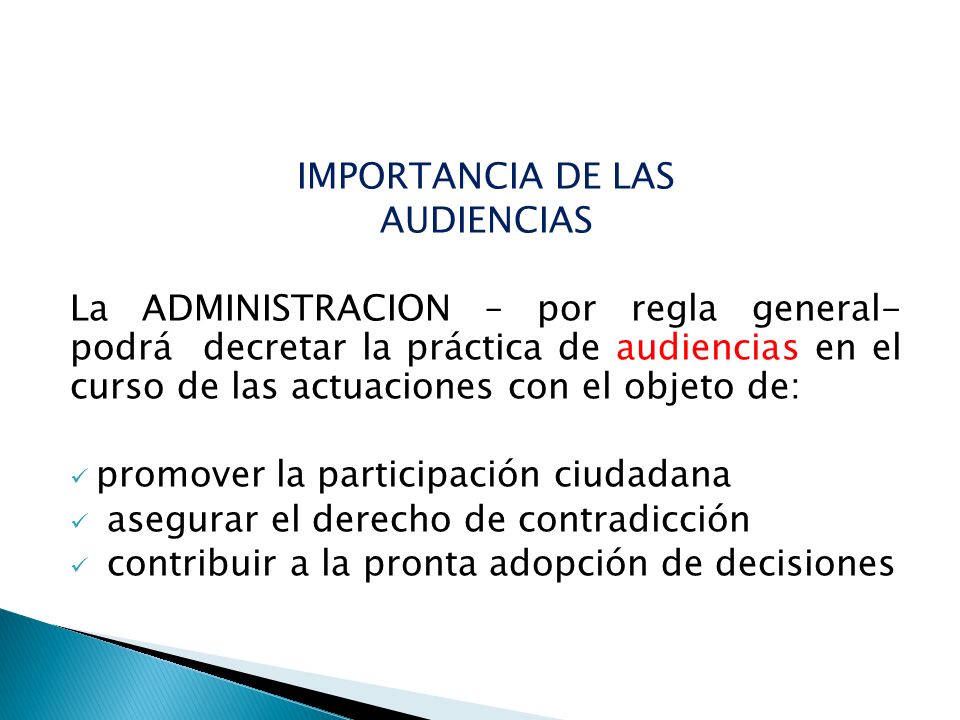 IMPORTANCIA DE LAS AUDIENCIAS

La ADMINISTRACION – por regla general- podrá decretar la práctica de audiencias en el curso de las actuaciones con el objeto de:

✓ promover la participación ciudadana
✓ asegurar el derecho de contradicción
✓ contribuir a la pronta adopción de decisiones